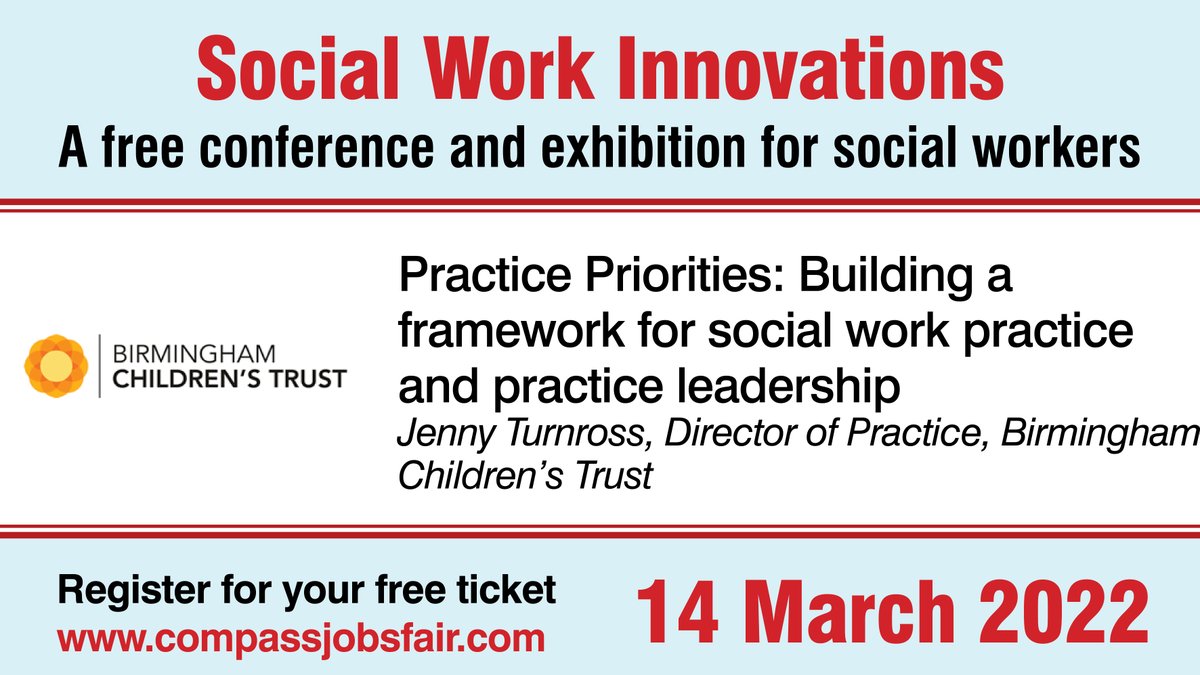 Social Work Innovations
A free conference and exhibition for social workers

BIRMINGHAM
CHILDREN'S TRUST

Practice Priorities: Building a framework for social work practice and practice leadership

Jenny Turnross, Director of Practice, Birmingham Children's Trust

Register for your free ticket
www.compassjobsfair.com

14 March 2022